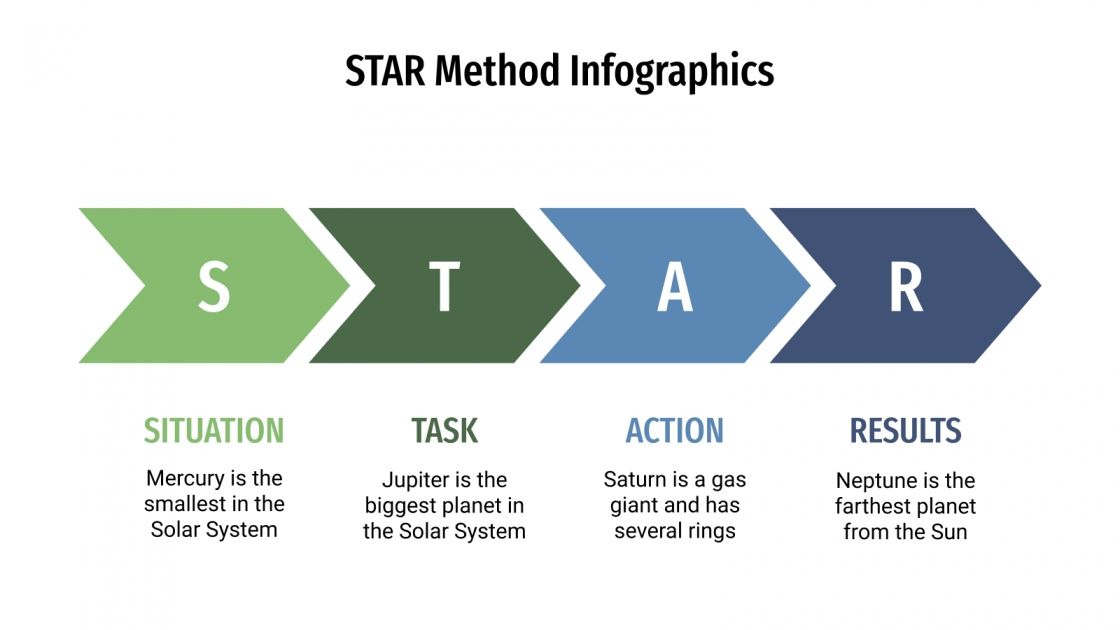 STAR Method Infographics

S

T

A

R

SITUATION

Mercury is the smallest in the Solar System

TASK

Jupiter is the biggest planet in the Solar System

ACTION

Saturn is a gas giant and has several rings

RESULTS

Neptune is the farthest planet from the Sun